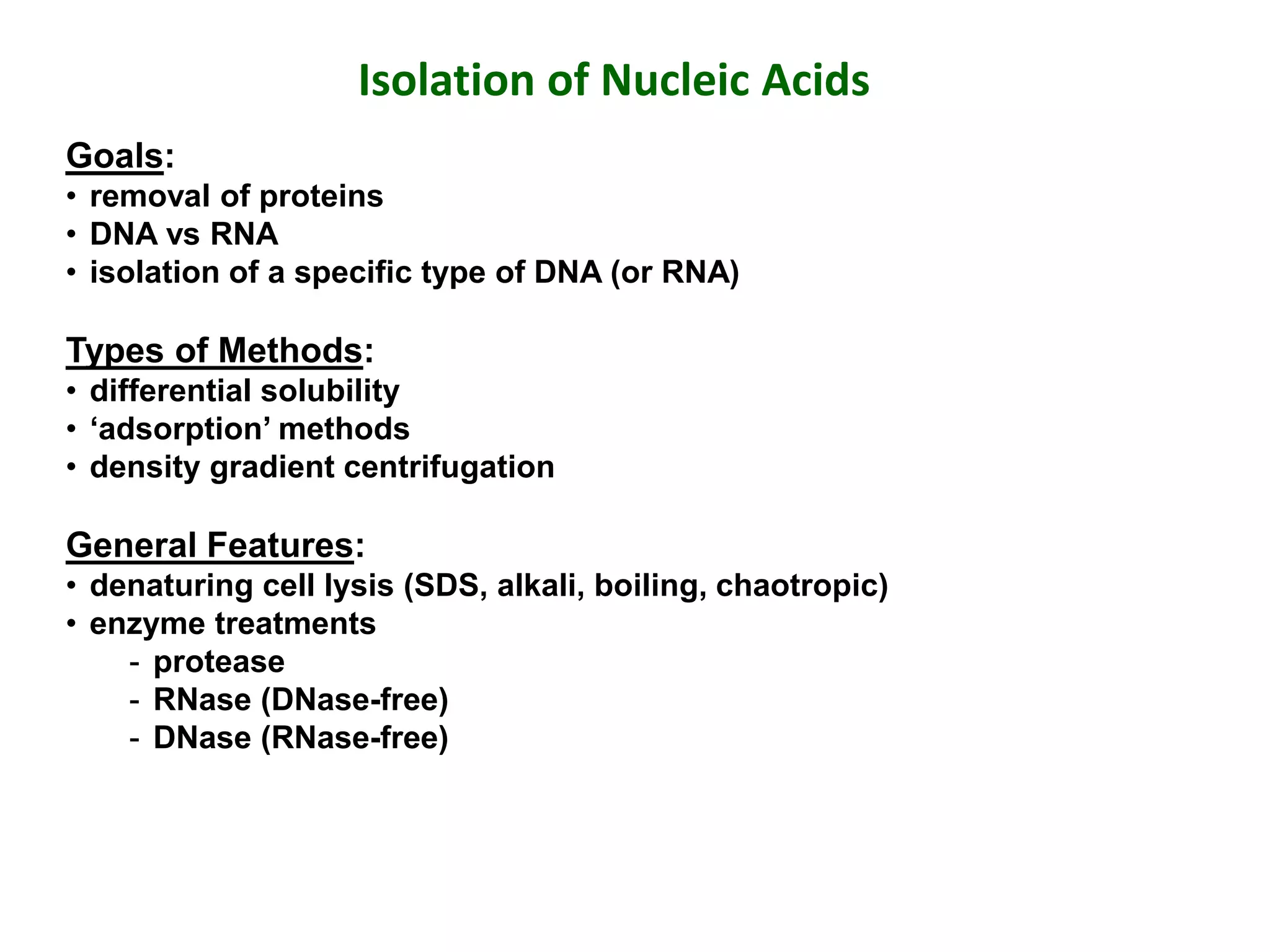 Isolation of Nucleic Acids

Goals:
• removal of proteins
• DNA vs RNA
• isolation of a specific type of DNA (or RNA)

Types of Methods:
• differential solubility
• ‘adsorption’ methods
• density gradient centrifugation

General Features:
• denaturing cell lysis (SDS, alkali, boiling, chaotropic)
• enzyme treatments
- protease
- RNase (DNase-free)
- DNase (RNase-free)